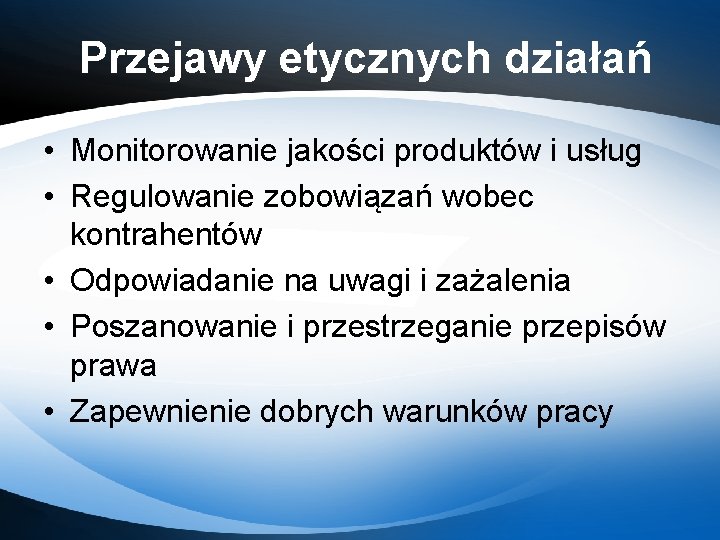 Przejawy etycznych działań

• Monitorowanie jakości produktów i usług
• Regulowanie zobowiązań wobec kontrahentów
• Odpowiadanie na uwagi i zażalenia
• Poszanowanie i przestrzeganie przepisów prawa
• Zapewnienie dobrych warunków pracy